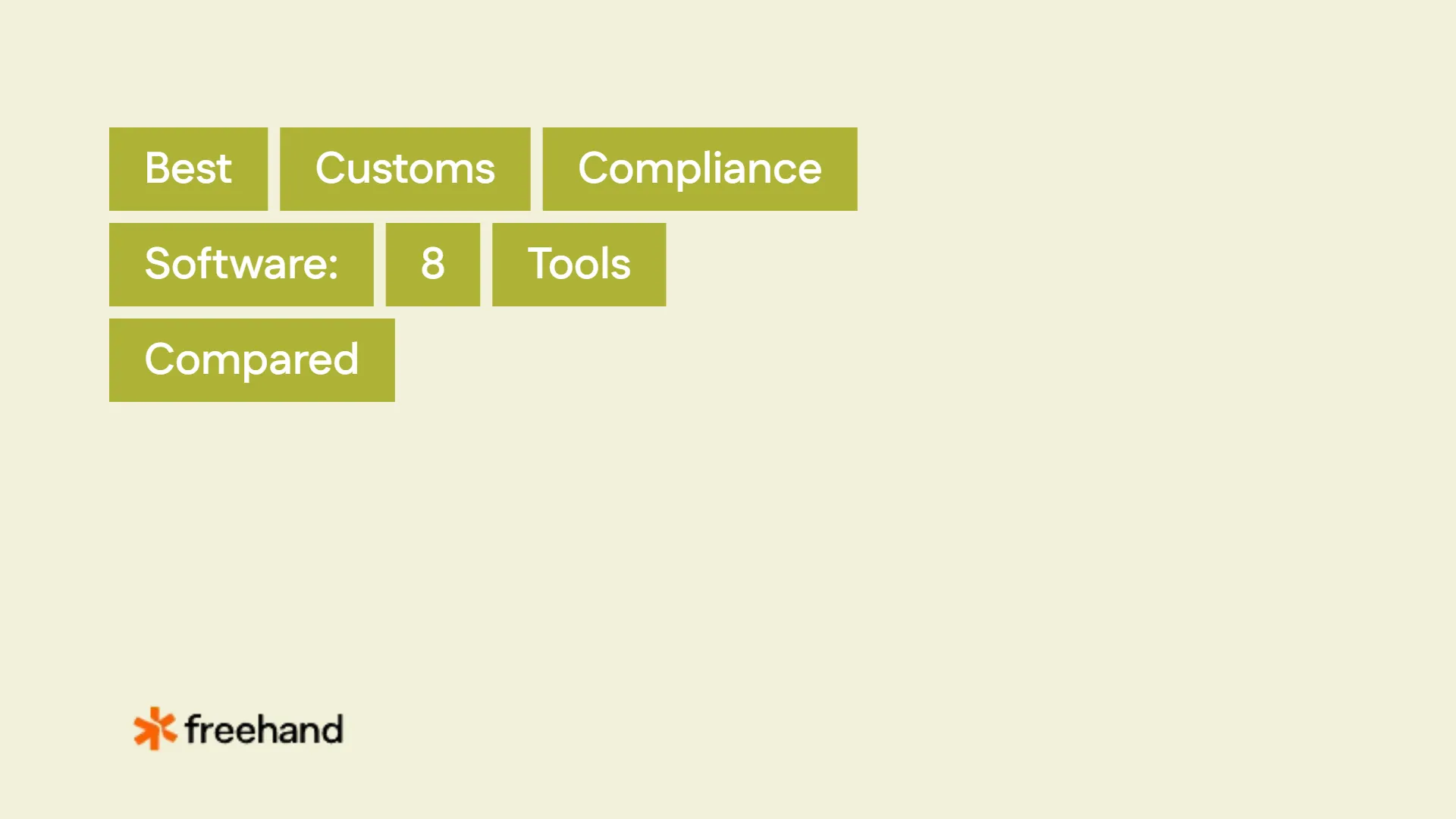 Best Customs Compliance Software: 8 Tools Compared

freehand